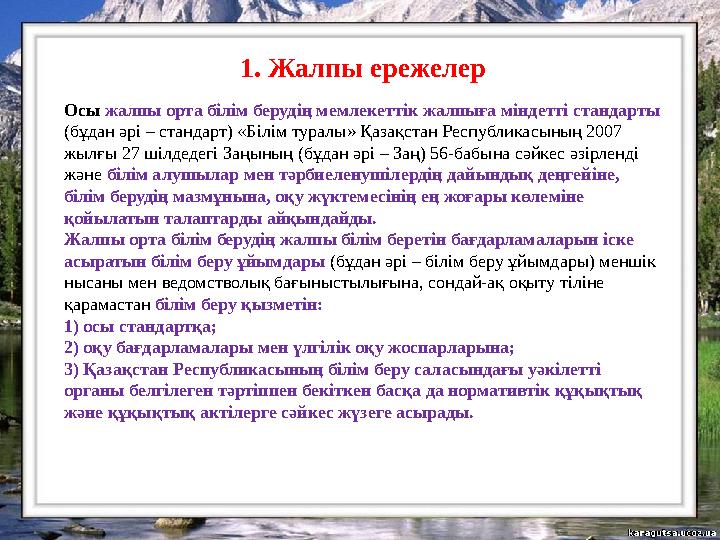 1. Жалпы ережелер

Осы жалпы орта білім берудің мемлекеттік жалпыға міндетті стандарты (бұдан әрі – стандарт) «Білім туралы» Қазақстан Республикасының 2007 жылғы 27 шілдедегі Заңының (бұдан әрі – Заң) 56-бабына сәйкес әзірленді және білім алушылар мен тәрбиеленушілердің дайындық деңгейіне, білім берудің мазмұнына, оқу жүктемесінің ең жоғары көлеміне қойылатын талаптарды айқындайды.
Жалпы орта білім берудің жалпы білім беретін бағдарламаларын іске асыратын білім беру ұйымдары (бұдан әрі – білім беру ұйымдары) меншік нысаны мен ведомстволық бағыныстылығына, сондай-ақ оқыту тіліне қарамастан білім беру қызметін:
1) осы стандартқа;
2) оқу бағдарламалары мен үлгілік оқу жоспарларына;
3) Қазақстан Республикасының білім беру саласындағы уәкілетті органы белгілеген тәртіппен бекіткен басқа да нормативтік құқықтық және құқықтық актілерге сәйкес жүзеге асырады.

karagutsa.ucoz.ua